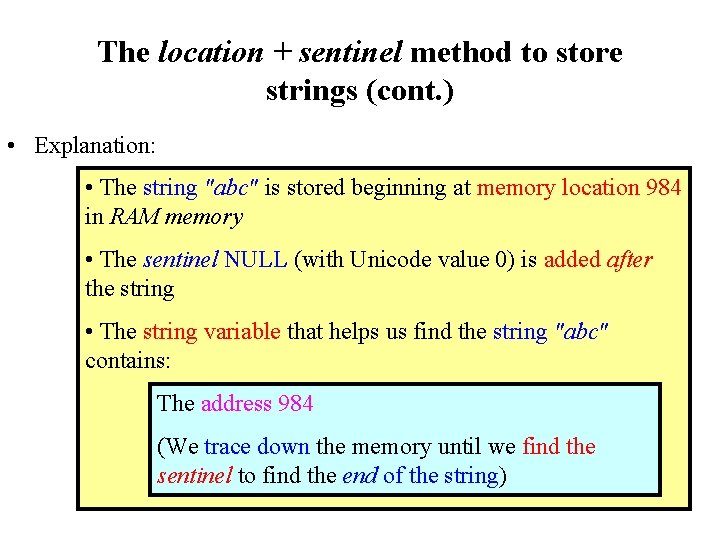 The location + sentinel method to store strings (cont.)

• Explanation:

• The string "abc" is stored beginning at memory location 984 in RAM memory

• The sentinel NULL (with Unicode value 0) is added after the string

• The string variable that helps us find the string "abc" contains:

The address 984

(We trace down the memory until we find the sentinel to find the end of the string)